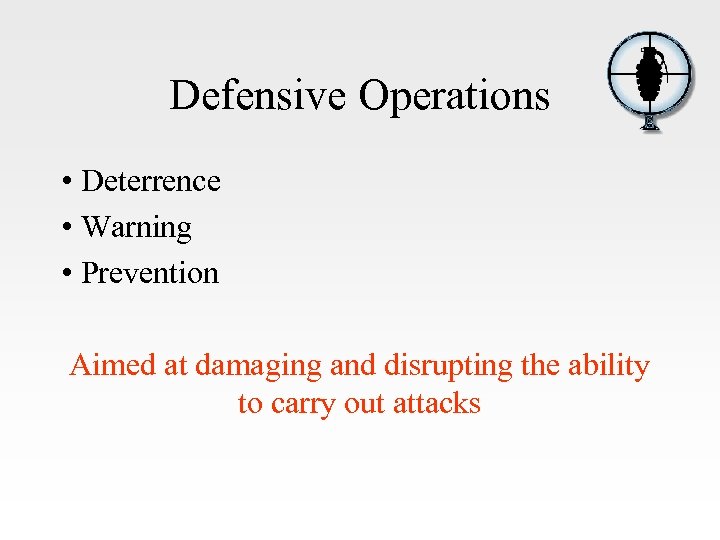 Defensive Operations

• Deterrence
• Warning
• Prevention

Aimed at damaging and disrupting the ability to carry out attacks